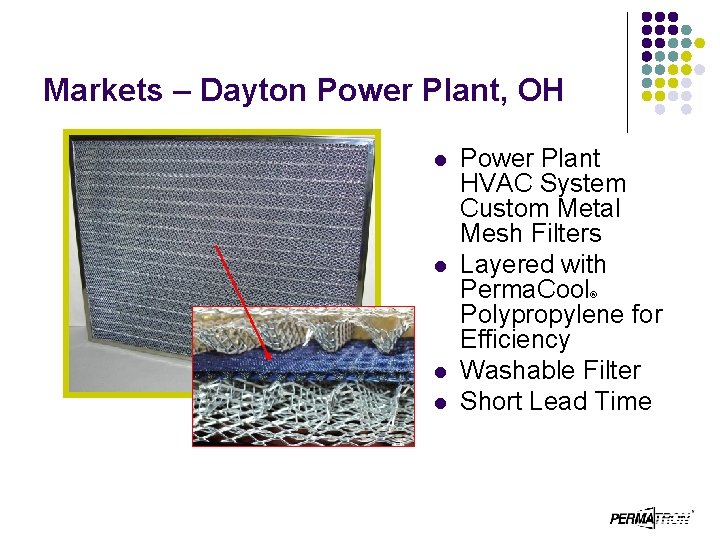 Markets – Dayton Power Plant, OH

- Power Plant HVAC System Custom Metal Mesh Filters
- Layered with PermaCool® Polypropylene for Efficiency
- Washable Filter
- Short Lead Time

PERMATRON